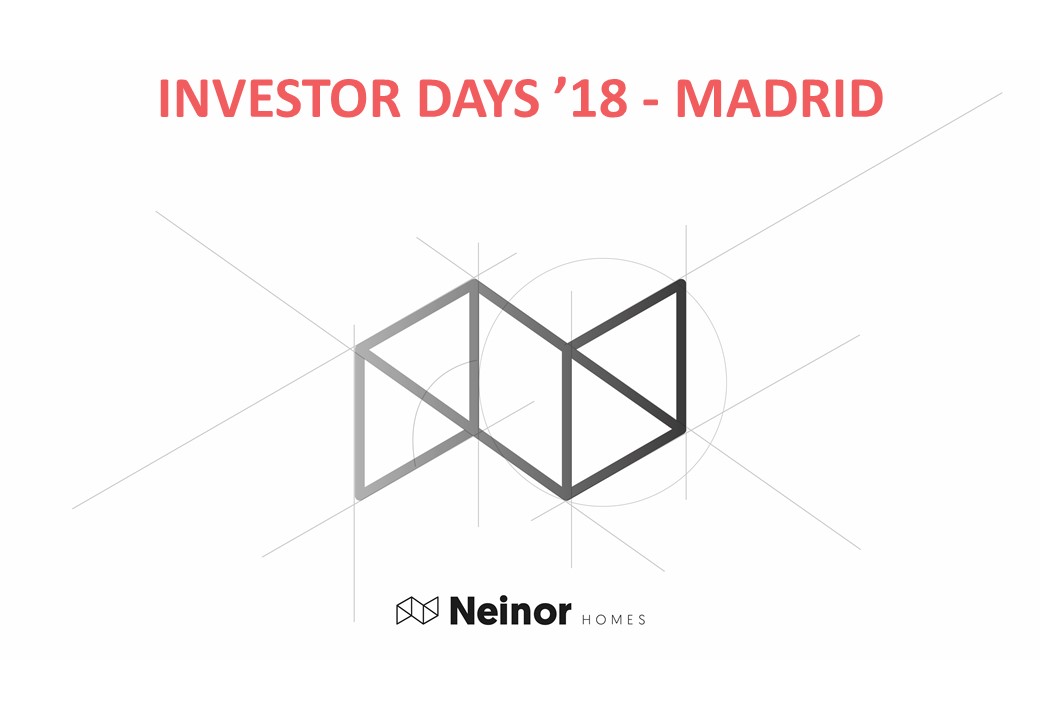 INVESTOR DAYS ’18 - MADRID

Neinor HOMES